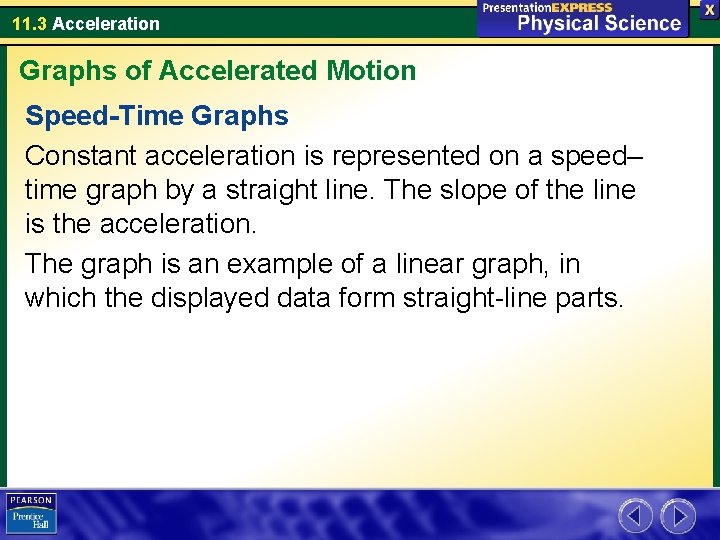 11.3 Acceleration

PresentationEXPRESS
Physical Science

X

Graphs of Accelerated Motion

Speed-Time Graphs

Constant acceleration is represented on a speed–time graph by a straight line. The slope of the line is the acceleration.

The graph is an example of a linear graph, in which the displayed data form straight-line parts.

PEARSON
Prentice Hall